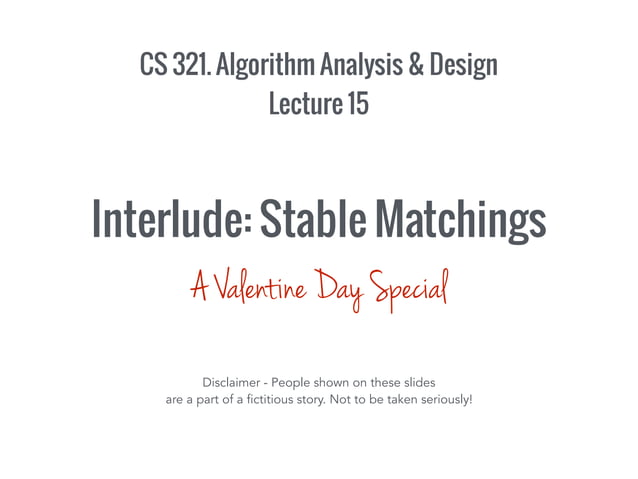 CS 321. Algorithm Analysis & Design
Lecture 15

Interlude: Stable Matchings

A Valentine Day Special

Disclaimer - People shown on these slides are a part of a fictitious story. Not to be taken seriously!